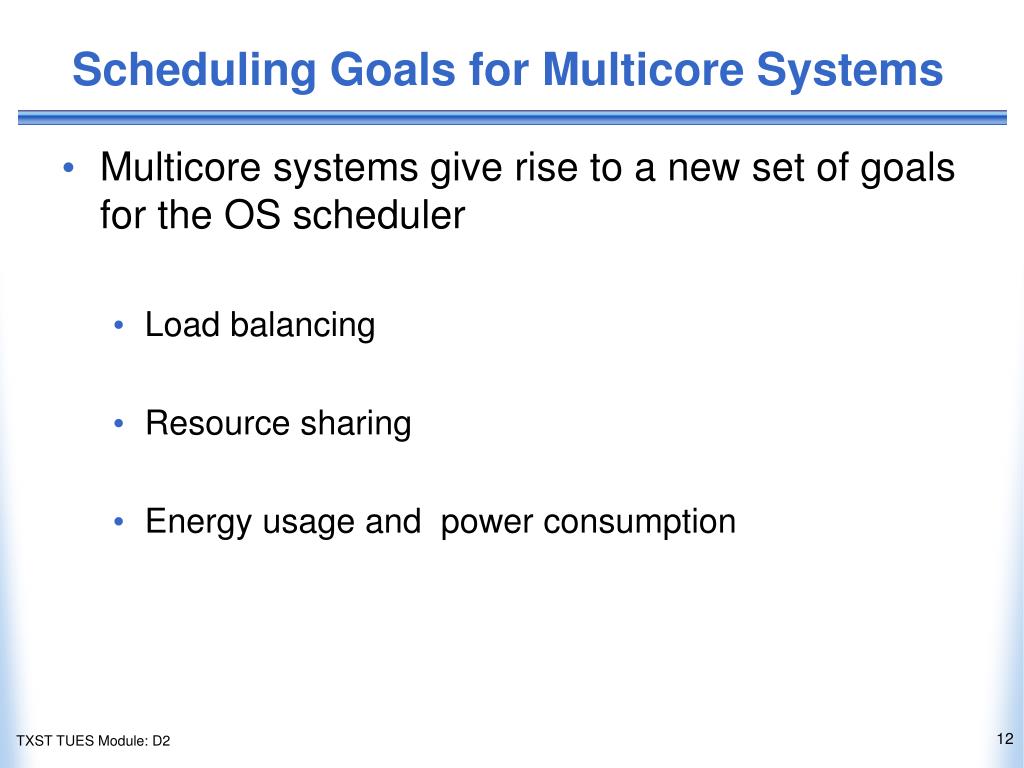 Scheduling Goals for Multicore Systems

• Multicore systems give rise to a new set of goals for the OS scheduler

• Load balancing

• Resource sharing

• Energy usage and  power consumption

TXST TUES Module: D2

12